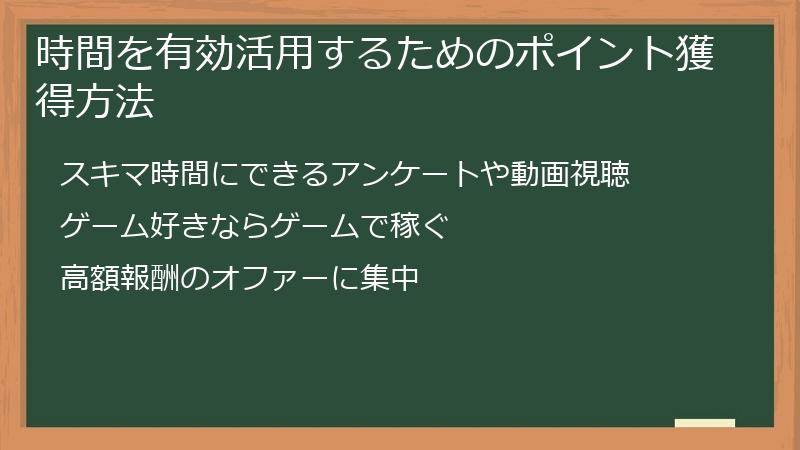 時間を有効活用するためのポイント獲得方法

スキマ時間にできるアンケートや動画視聴

ゲーム好きならゲームで稼ぐ

高額報酬のオファーに集中